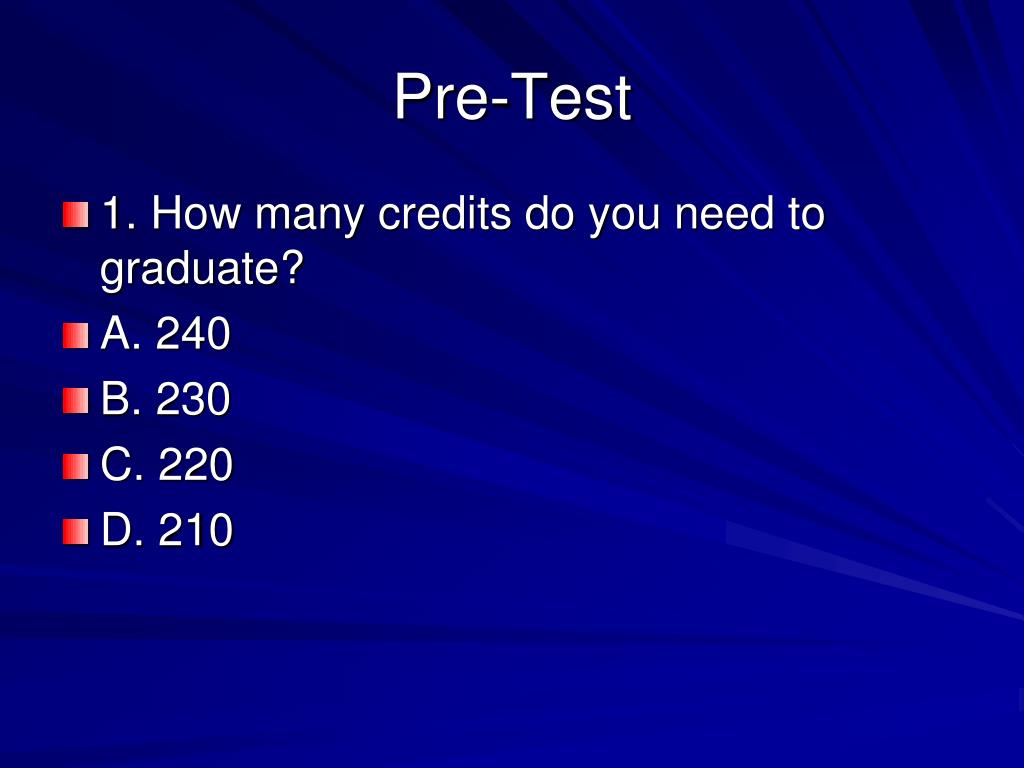 Pre-Test

1. How many credits do you need to graduate?

A. 240

B. 230

C. 220

D. 210